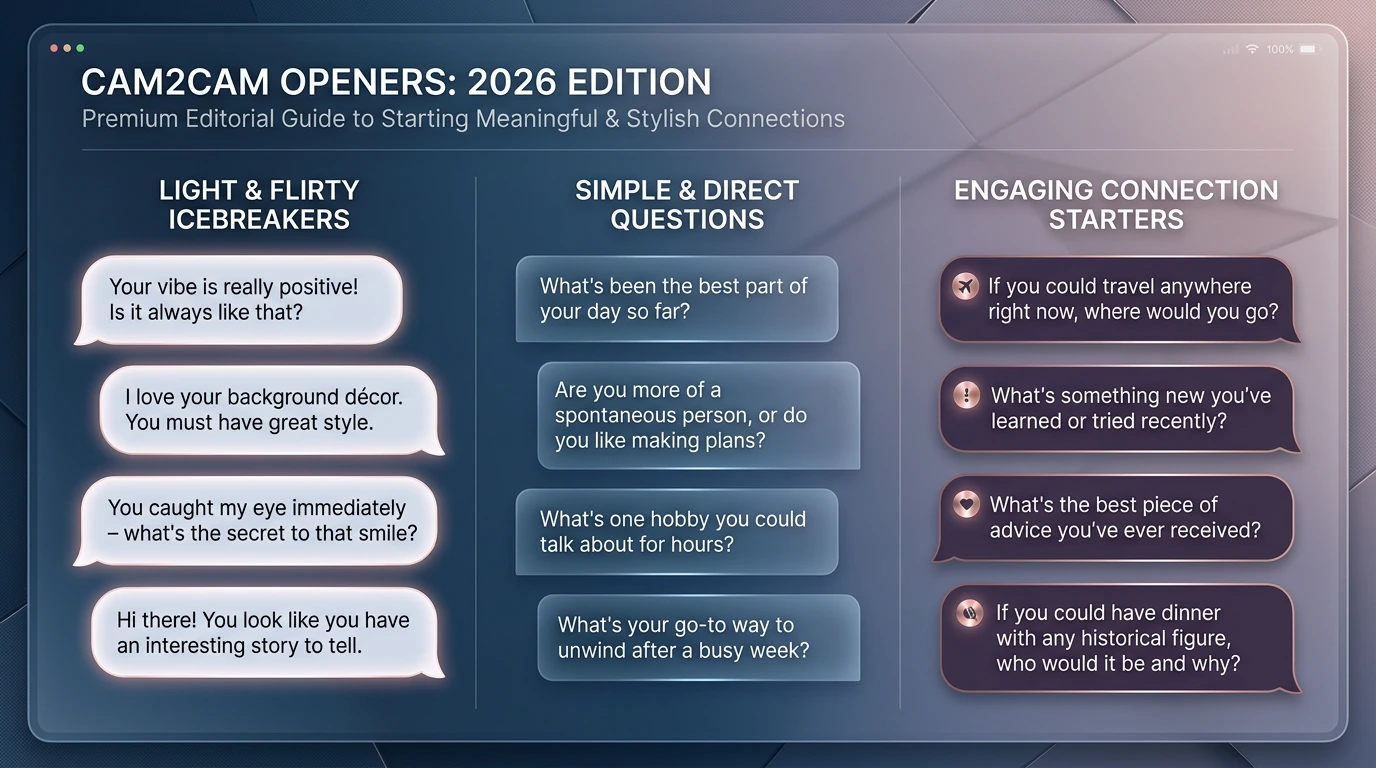 100%

CAM2CAM OPENERS: 2026 EDITION

Premium Editorial Guide to Starting Meaningful & Stylish Connections

LIGHT & FLIRTY ICEBREAKERS

Your vibe is really positive! Is it always like that?

I love your background décor. You must have great style.

You caught my eye immediately – what's the secret to that smile?

Hi there! You look like you have an interesting story to tell.

SIMPLE & DIRECT QUESTIONS

What's been the best part of your day so far?

Are you more of a spontaneous person, or do you like making plans?

What's one hobby you could talk about for hours?

What's your go-to way to unwind after a busy week?

ENGAGING CONNECTION STARTERS

If you could travel anywhere right now, where would you go?

What's something new you've learned or tried recently?

What's the best piece of advice you've ever received?

If you could have dinner with any historical figure, who would it be and why?